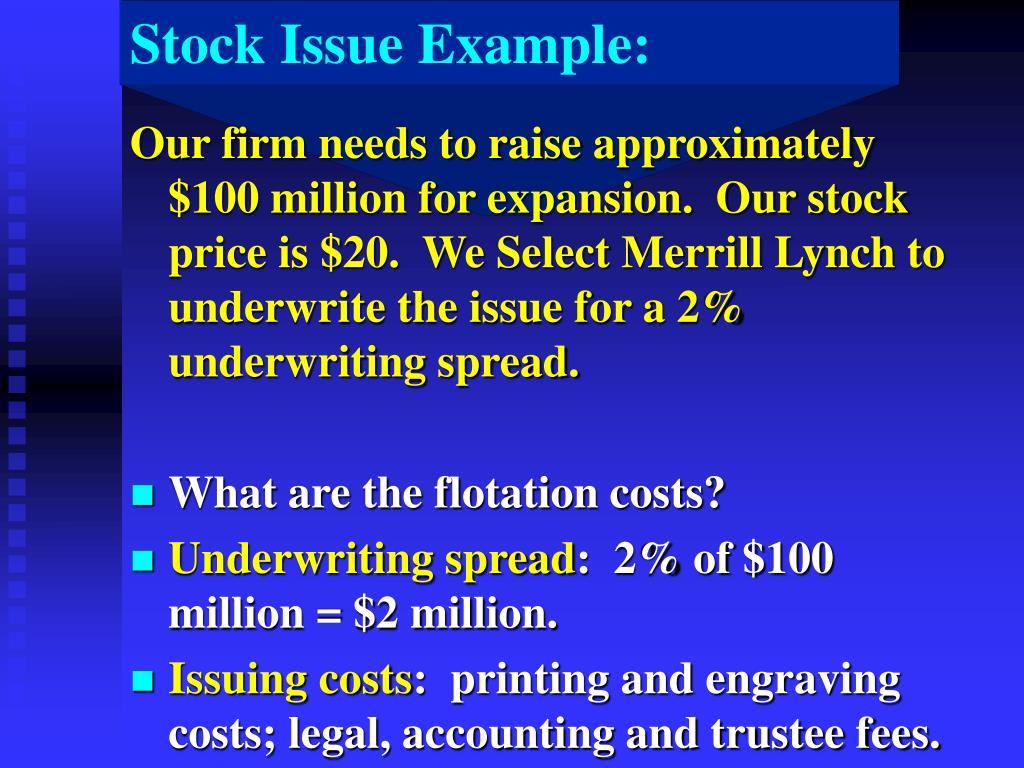 Stock Issue Example:

Our firm needs to raise approximately \$100 million for expansion. Our stock price is \$20. We Select Merrill Lynch to underwrite the issue for a 2% underwriting spread.

- What are the flotation costs?
- Underwriting spread: 2% of \$100 million = \$2 million.
- Issuing costs: printing and engraving costs; legal, accounting and trustee fees.